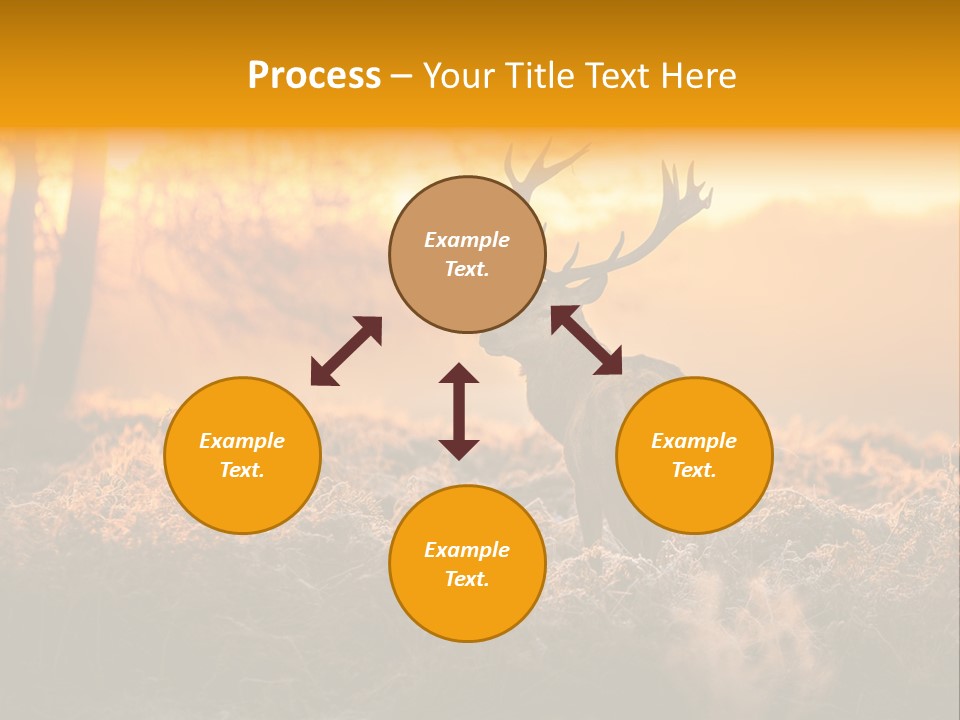 Process – Your Title Text Here

Example Text.

Example Text.

Example Text.

Example Text.